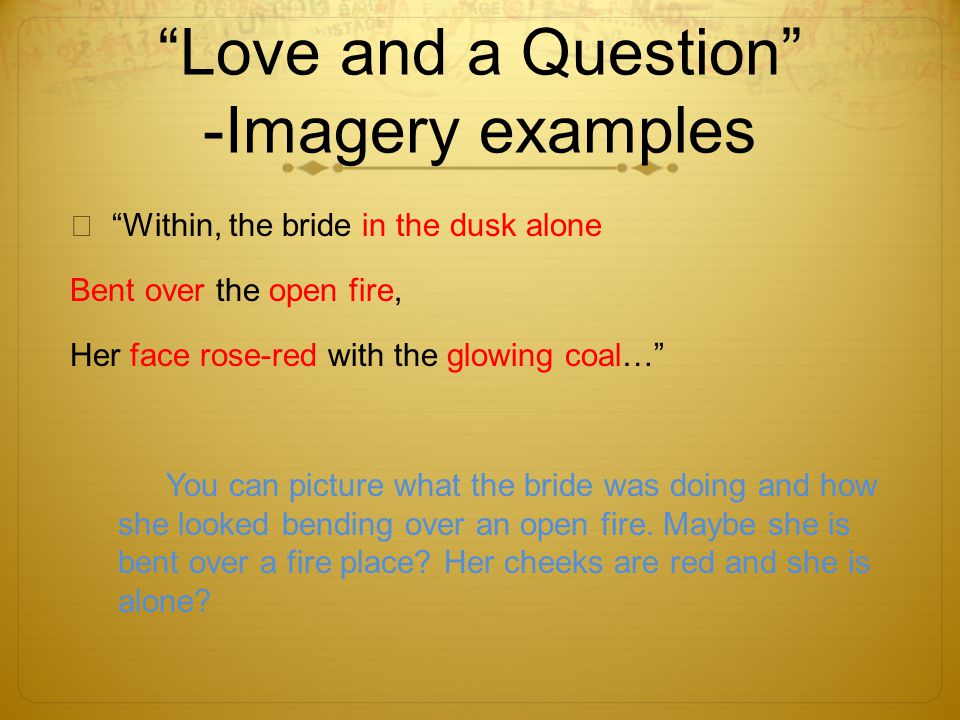 “Love and a Question” -Imagery examples

“Within, the bride in the dusk alone

Bent over the open fire,

Her face rose-red with the glowing coal…”

You can picture what the bride was doing and how she looked bending over an open fire. Maybe she is bent over a fire place? Her cheeks are red and she is alone?